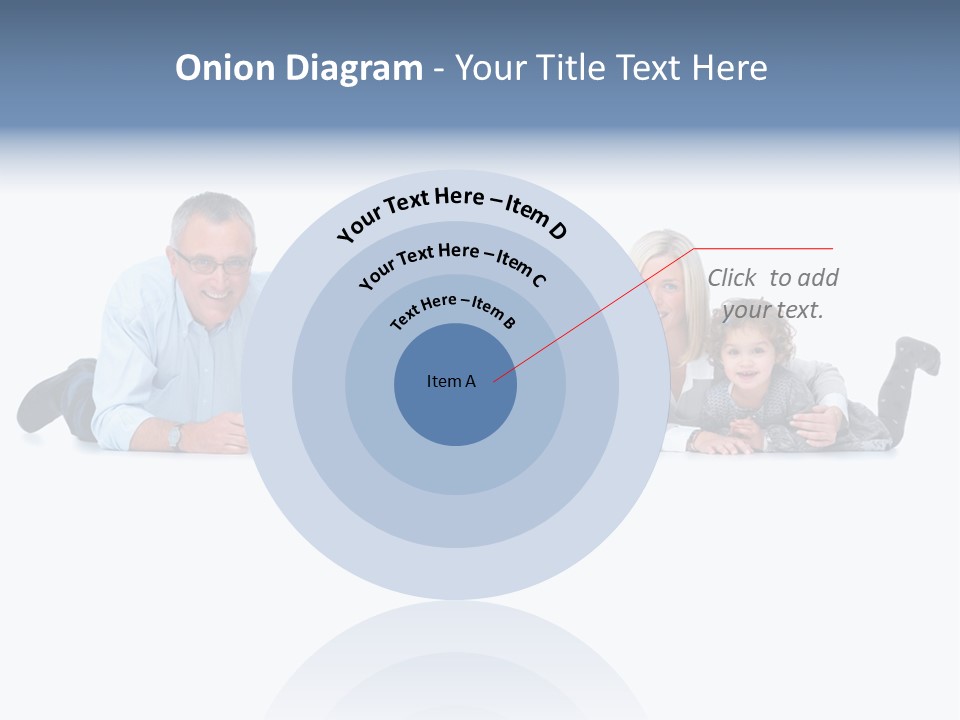 Onion Diagram - Your Title Text Here

Your Text Here – Item D

Your Text Here – Item C

Text Here – Item B

Item A

Click to add your text.